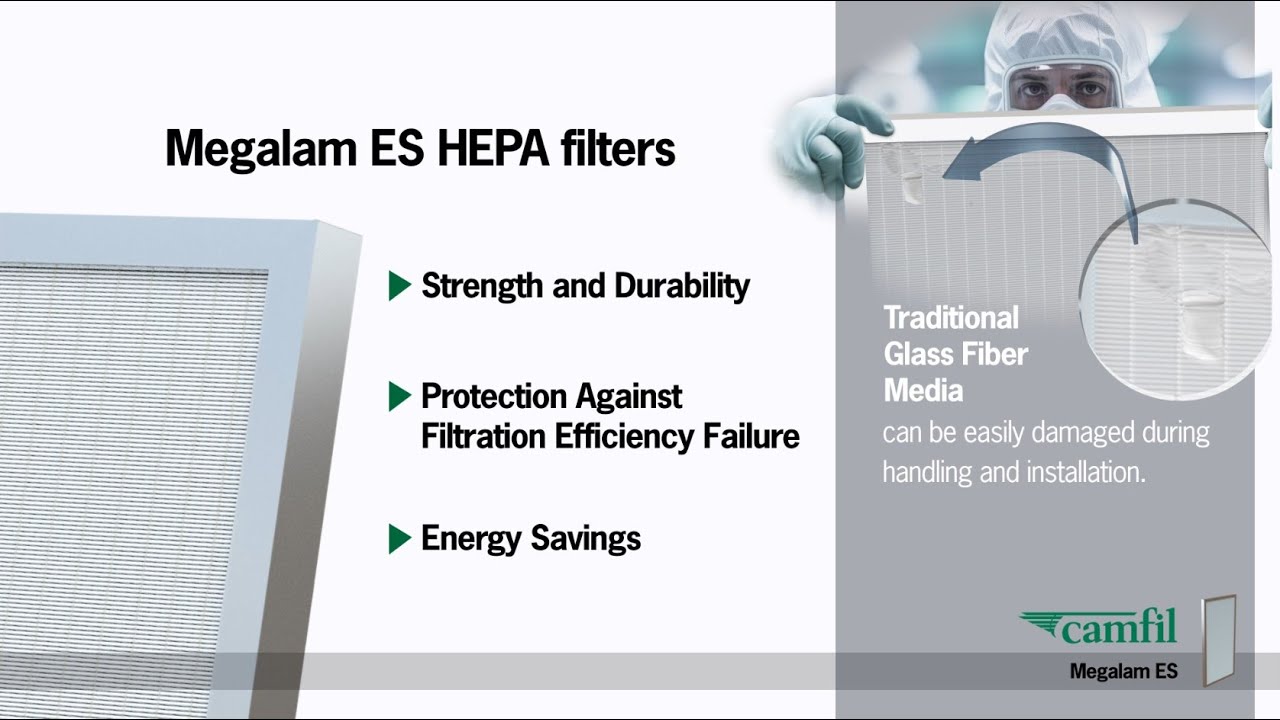 Megalam ES HEPA filters

Strength and Durability

Protection Against Filtration Efficiency Failure

Energy Savings

Traditional Glass Fiber Media can be easily damaged during handling and installation.

camfil

Megalam ES